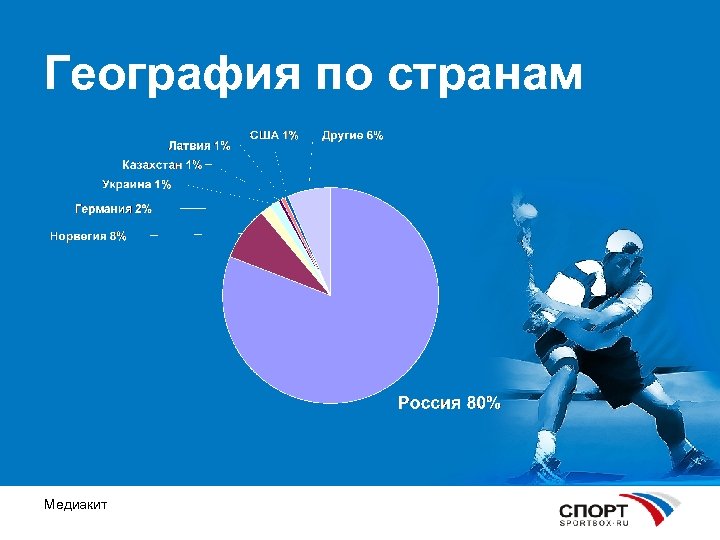 География по странам

США 1%
Другие 6%
Латвия 1%
Казахстан 1%
Украина 1%
Германия 2%
Норвегия 8%
Россия 80%

Медиакит

СПОРТ
SPORTBOX·RU